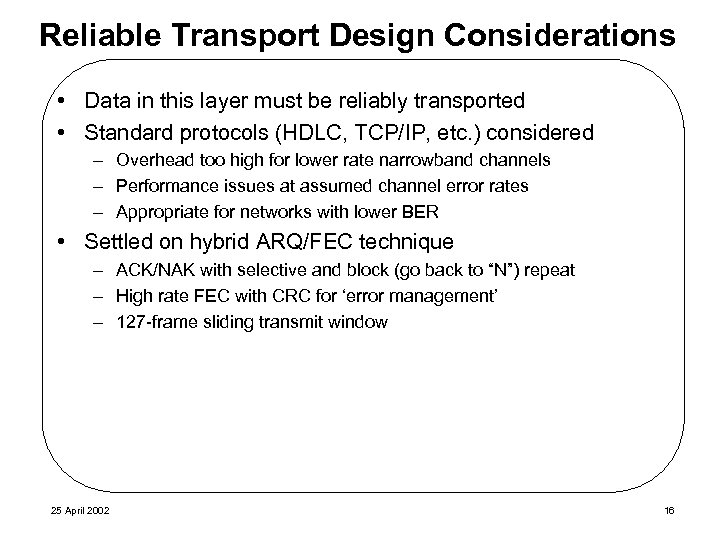 Reliable Transport Design Considerations

• Data in this layer must be reliably transported
• Standard protocols (HDLC, TCP/IP, etc.) considered
– Overhead too high for lower rate narrowband channels
– Performance issues at assumed channel error rates
– Appropriate for networks with lower BER
• Settled on hybrid ARQ/FEC technique
– ACK/NAK with selective and block (go back to "N") repeat
– High rate FEC with CRC for 'error management'
– 127-frame sliding transmit window

25 April 2002

16